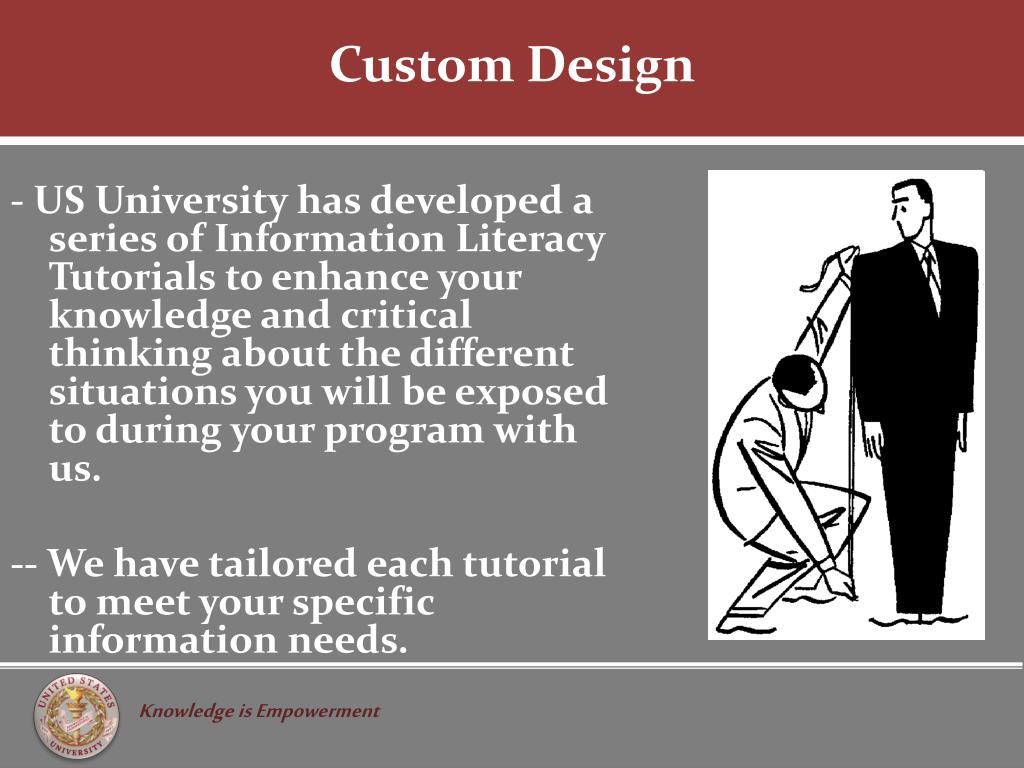 Custom Design

- US University has developed a series of Information Literacy Tutorials to enhance your knowledge and critical thinking about the different situations you will be exposed to during your program with us.

-- We have tailored each tutorial to meet your specific information needs.

UNITED STATES UNIVERSITY

Knowledge is Empowerment